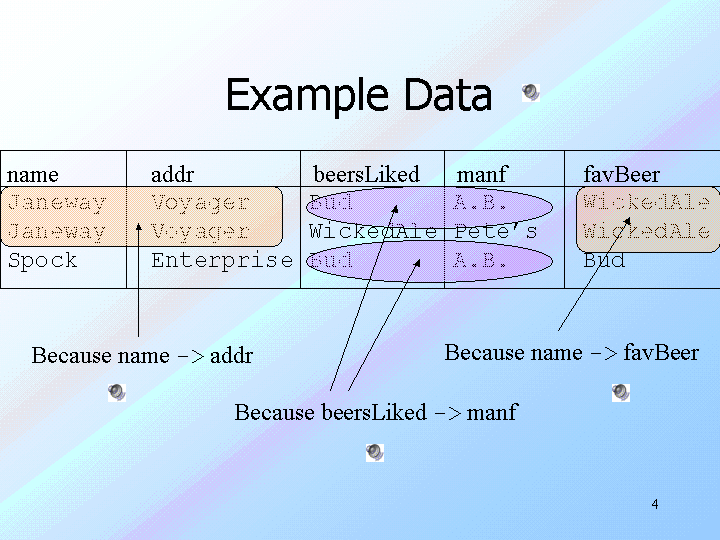 Example Data

| name | addr | beersLiked | manf | favBeer |
|---|---|---|---|---|
| Janeway | Voyager | Bud | A.B. | WickedAle |
| Janeway | Voyager | WickedAle | Pete's | WickedAle |
| Spock | Enterprise | Bud | A.B. | Bud |

Because name -> addr

Because name -> favBeer

Because beersLiked -> manf

4